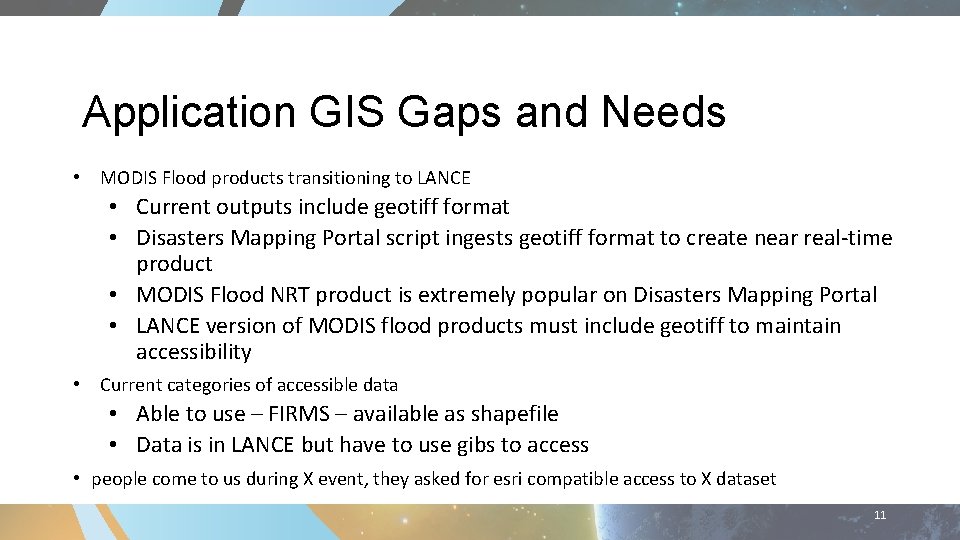 Application GIS Gaps and Needs

• MODIS Flood products transitioning to LANCE
  • Current outputs include geotiff format
  • Disasters Mapping Portal script ingests geotiff format to create near real-time product
  • MODIS Flood NRT product is extremely popular on Disasters Mapping Portal
  • LANCE version of MODIS flood products must include geotiff to maintain accessibility
• Current categories of accessible data
  • Able to use – FIRMS – available as shapefile
  • Data is in LANCE but have to use gibs to access
• people come to us during X event, they asked for esri compatible access to X dataset

11